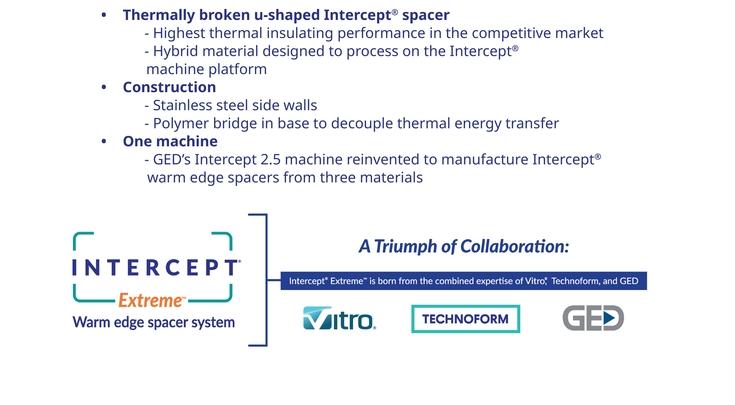 • Thermally broken u-shaped Intercept® spacer
- Highest thermal insulating performance in the competitive market
- Hybrid material designed to process on the Intercept® machine platform
• Construction
- Stainless steel side walls
- Polymer bridge in base to decouple thermal energy transfer
• One machine
- GED's Intercept 2.5 machine reinvented to manufacture Intercept® warm edge spacers from three materials

INTERCEPT®
Extreme™
Warm edge spacer system

A Triumph of Collaboration:

Intercept® Extreme™ is born from the combined expertise of Vitro®, Technoform, and GED

Vitro.
TECHNOFORM
GED